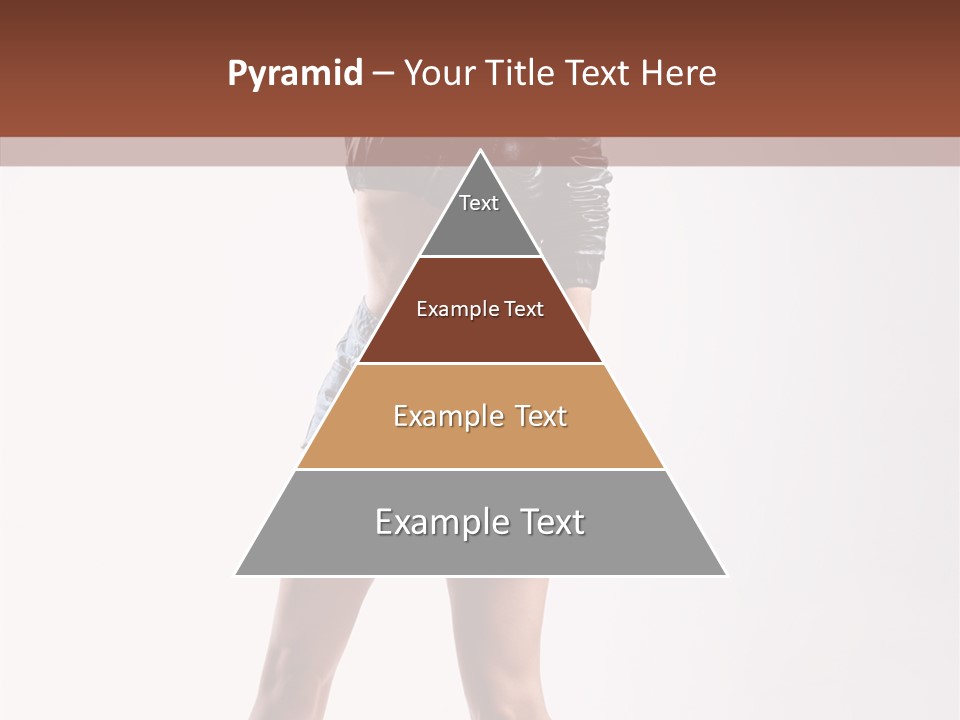 Pyramid – Your Title Text Here

Text

Example Text

Example Text

Example Text